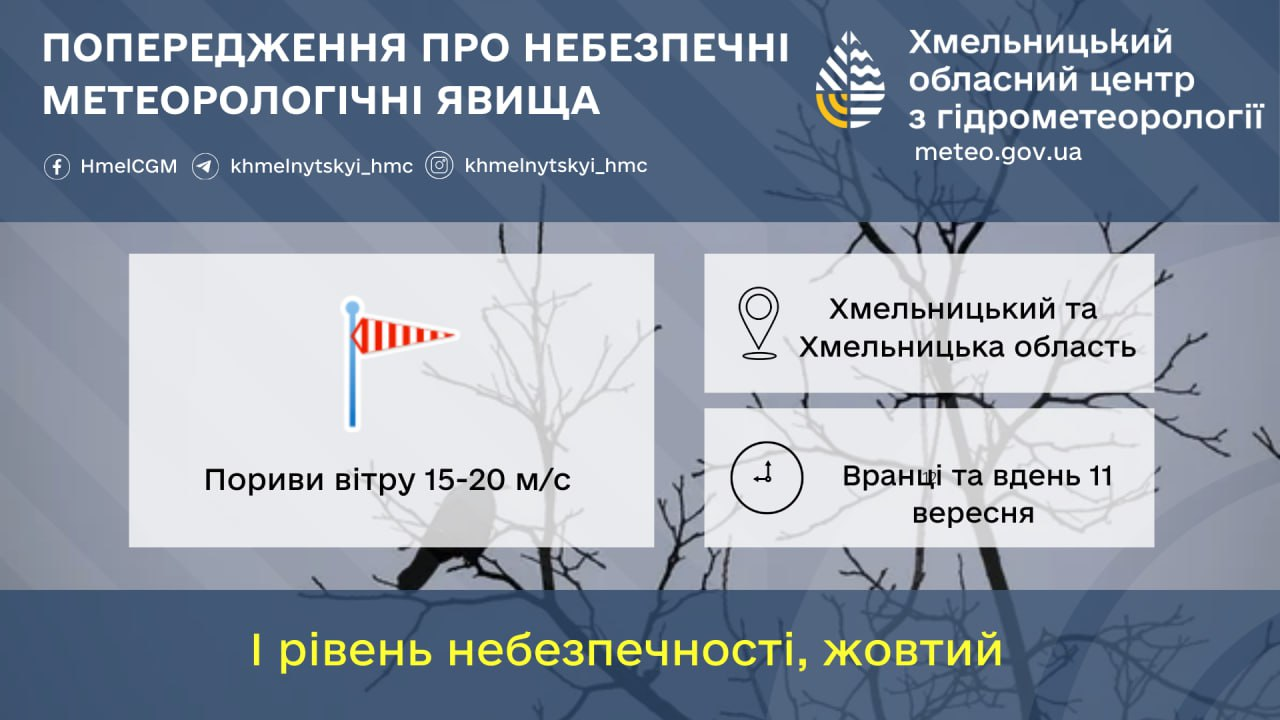 ПОПЕРЕДЖЕННЯ ПРО НЕБЕЗПЕЧНІ МЕТЕОРОЛОГІЧНІ ЯВИЩА

HmelCGM khmelnytskyi_hmc khmelnytskyi_hmc

Хмельницький обласний центр з гідрометеорології
meteo.gov.ua

Пориви вітру 15-20 м/с

Хмельницький та Хмельницька область

Вранці та вдень 11 вересня

І рівень небезпечності, жовтий